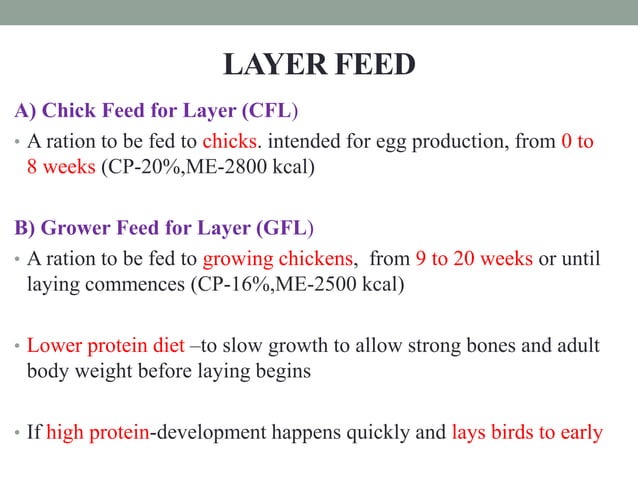 LAYER FEED

A) Chick Feed for Layer (CFL)

• A ration to be fed to chicks. intended for egg production, from 0 to 8 weeks (CP-20%,ME-2800 kcal)

B) Grower Feed for Layer (GFL)

• A ration to be fed to growing chickens, from 9 to 20 weeks or until laying commences (CP-16%,ME-2500 kcal)

• Lower protein diet –to slow growth to allow strong bones and adult body weight before laying begins

• If high protein-development happens quickly and lays birds to early